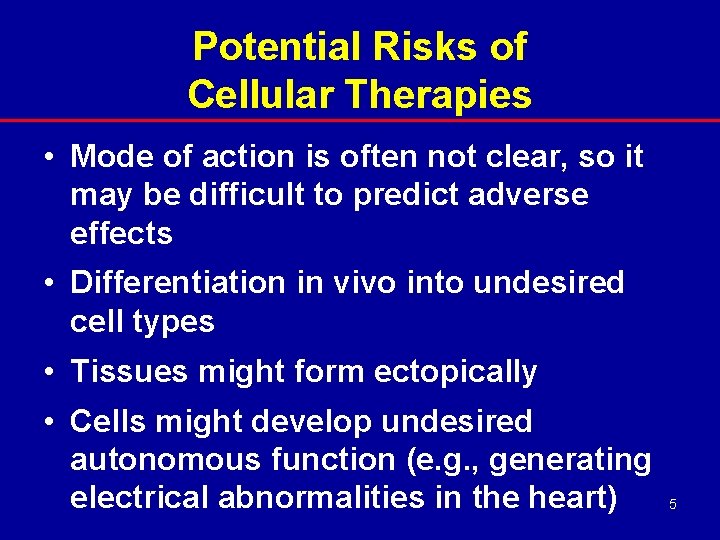 Potential Risks of Cellular Therapies

• Mode of action is often not clear, so it may be difficult to predict adverse effects

• Differentiation in vivo into undesired cell types

• Tissues might form ectopically

• Cells might develop undesired autonomous function (e.g., generating electrical abnormalities in the heart)

5